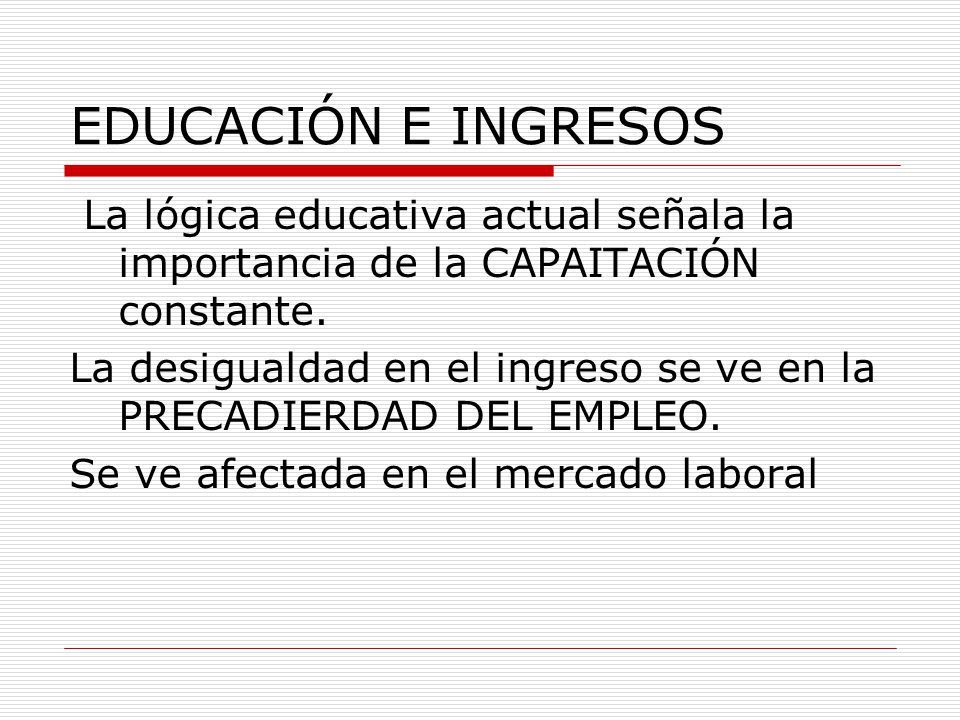 EDUCACIÓN E INGRESOS

La lógica educativa actual señala la importancia de la CAPAITACIÓN constante.

La desigualdad en el ingreso se ve en la PRECADIERDAD DEL EMPLEO.

Se ve afectada en el mercado laboral